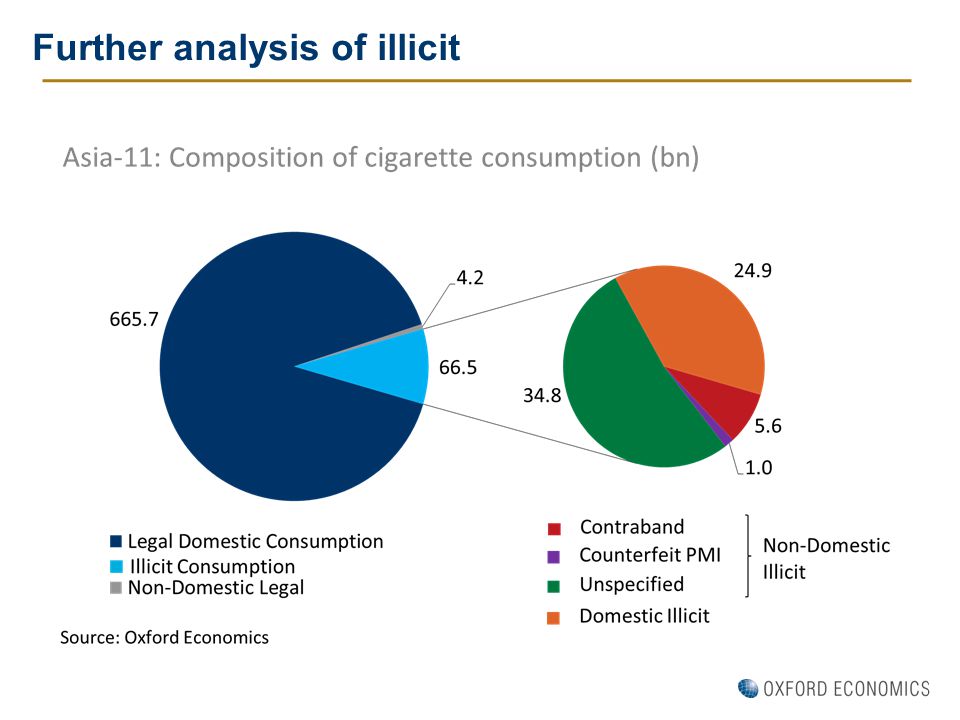 Further analysis of illicit

Asia-11: Composition of cigarette consumption (bn)

665.7

4.2

66.5

24.9

34.8

5.6

1.0

Legal Domestic Consumption
Illicit Consumption
Non-Domestic Legal

Contraband
Counterfeit PMI
Unspecified
Domestic Illicit

Non-Domestic Illicit

Source: Oxford Economics

OXFORD ECONOMICS